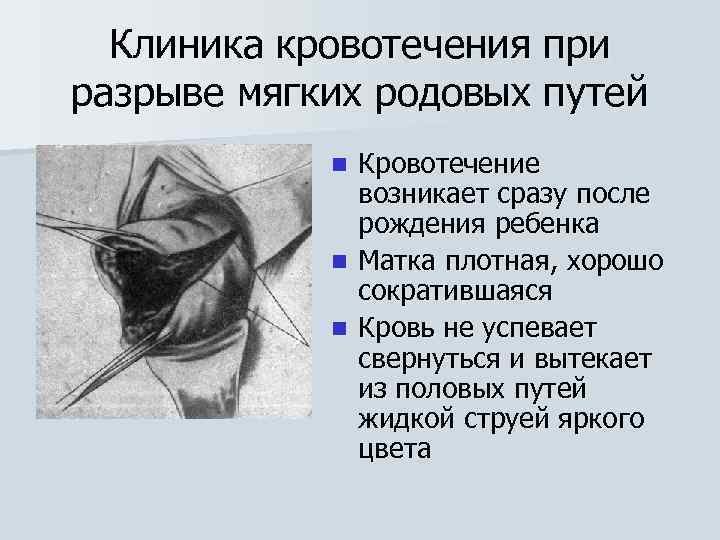 Клиника кровотечения при разрыве мягких родовых путей

- Кровотечение возникает сразу после рождения ребенка
- Матка плотная, хорошо сократившаяся
- Кровь не успевает свернуться и вытекает из половых путей жидкой струей яркого цвета